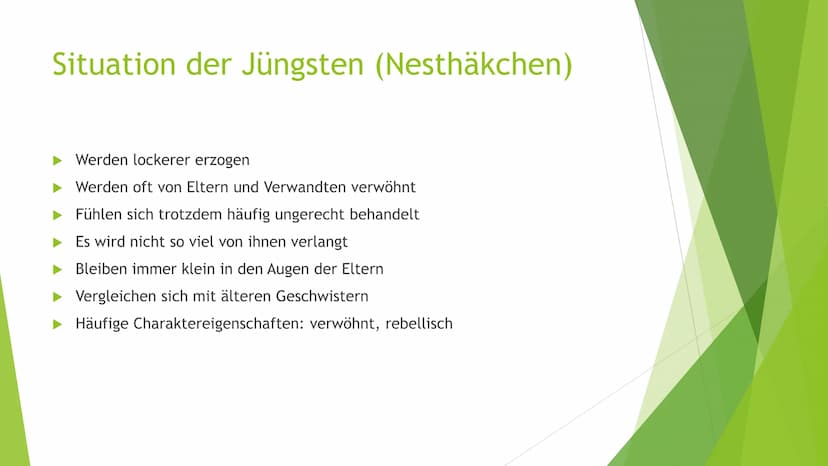 Situation der Jüngsten (Nesthäkchen)

Werden lockerer erzogen
Werden oft von Eltern und Verwandten verwöhnt
Fühlen sich trotzdem häufig ungerecht behandelt
Es wird nicht so viel von ihnen verlangt
Bleiben immer klein in den Augen der Eltern
Vergleichen sich mit älteren Geschwistern
Häufige Charaktereigenschaften: verwöhnt, rebellisch